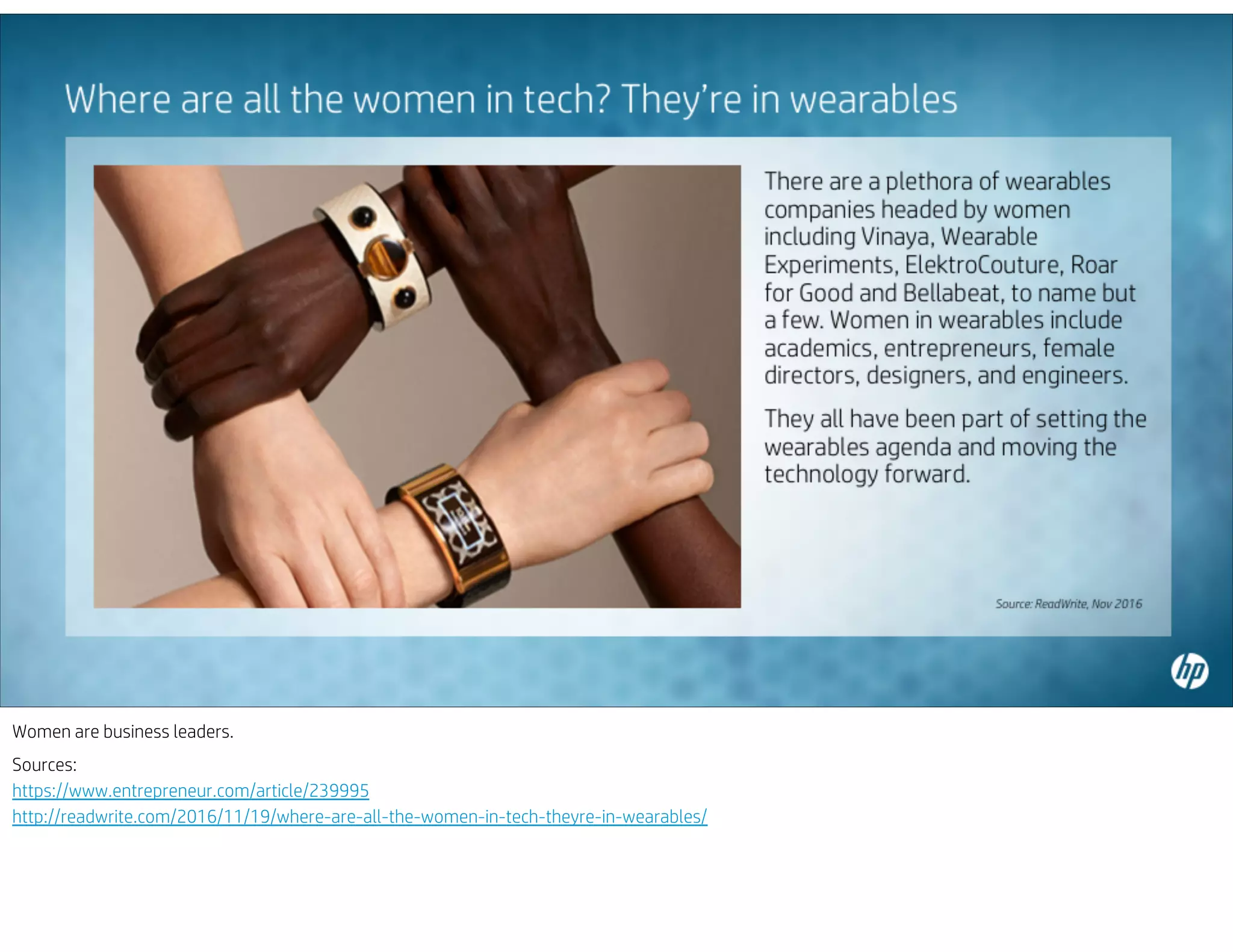 Where are all the women in tech? They're in wearables

There are a plethora of wearables companies headed by women including Vinaya, Wearable Experiments, ElektroCouture, Roar for Good and Bellabeat, to name but a few. Women in wearables include academics, entrepreneurs, female directors, designers, and engineers.

They all have been part of setting the wearables agenda and moving the technology forward.

Source: ReadWrite, Nov 2016

hp

Women are business leaders.

Sources:
https://www.entrepreneur.com/article/239995
http://readwrite.com/2016/11/19/where-are-all-the-women-in-tech-theyre-in-wearables/